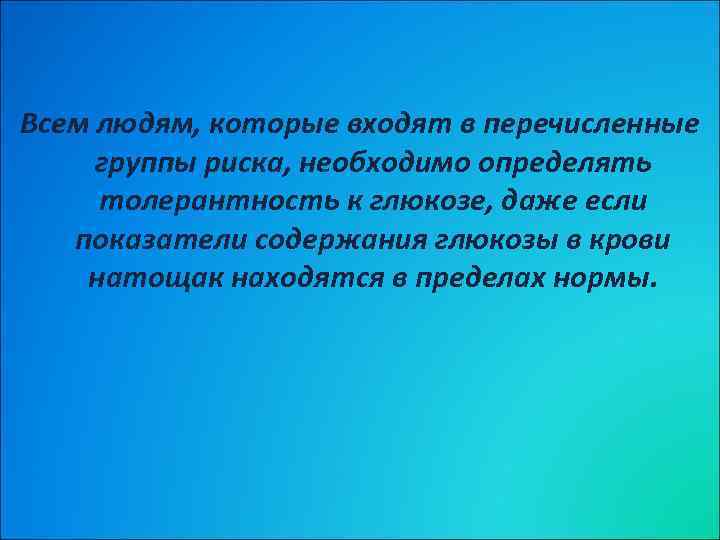 Всем людям, которые входят в перечисленные группы риска, необходимо определять толерантность к глюкозе, даже если показатели содержания глюкозы в крови натощак находятся в пределах нормы.